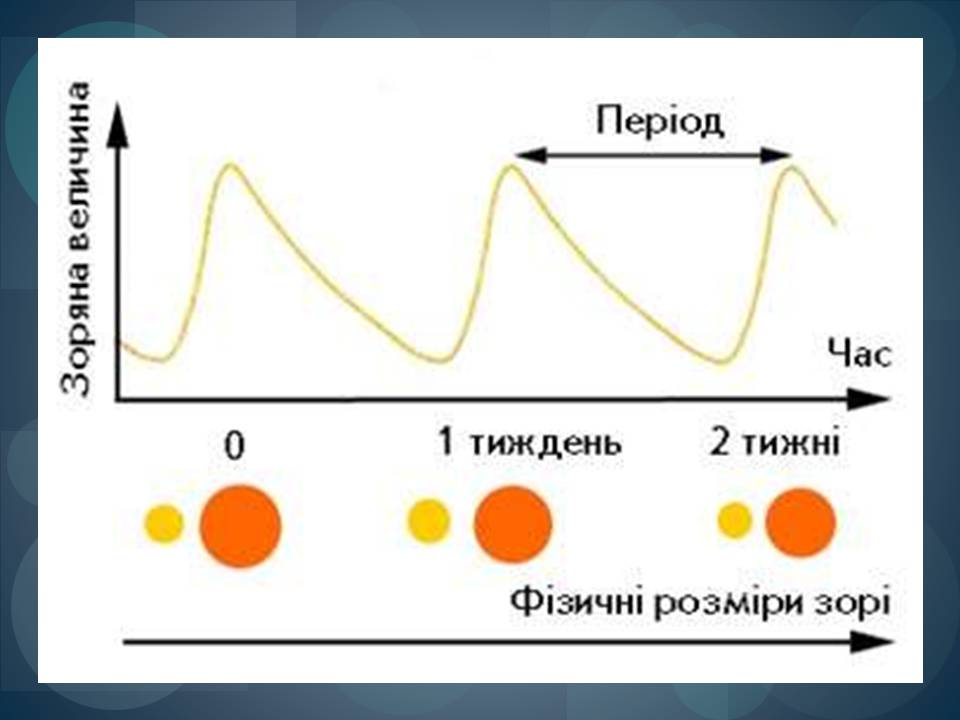 Зоряна величина

Період

Час

0

1 тиждень

2 тижні

Фізичні розміри зорі